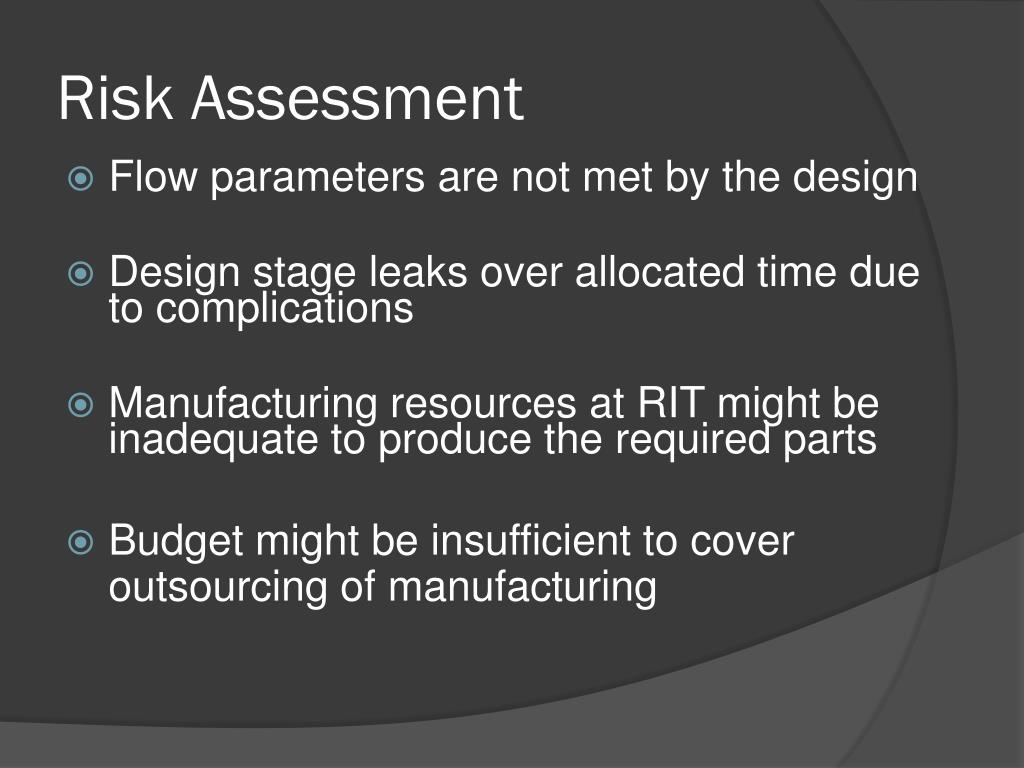 Risk Assessment

Flow parameters are not met by the design

Design stage leaks over allocated time due to complications

Manufacturing resources at RIT might be inadequate to produce the required parts

Budget might be insufficient to cover outsourcing of manufacturing